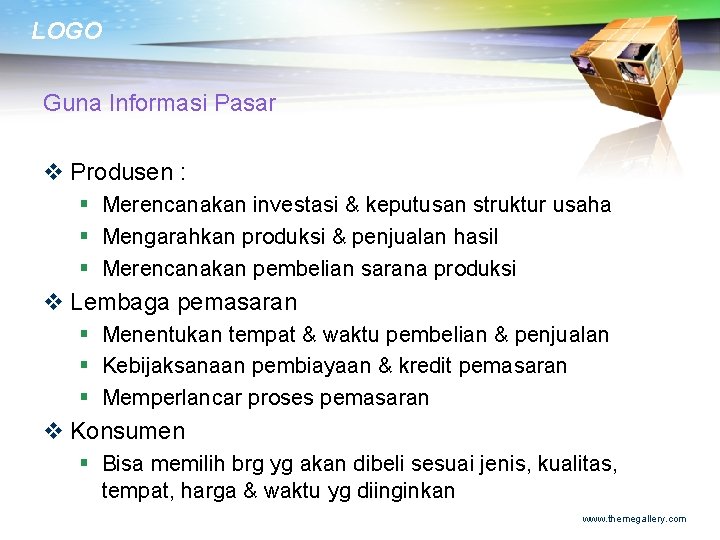 LOGO

Guna Informasi Pasar

❖ Produsen :
▪ Merencanakan investasi & keputusan struktur usaha
▪ Mengarahkan produksi & penjualan hasil
▪ Merencanakan pembelian sarana produksi
❖ Lembaga pemasaran
▪ Menentukan tempat & waktu pembelian & penjualan
▪ Kebijaksanaan pembiayaan & kredit pemasaran
▪ Memperlancar proses pemasaran
❖ Konsumen
▪ Bisa memilih brg yg akan dibeli sesuai jenis, kualitas, tempat, harga & waktu yg diinginkan

www.themegallery.com